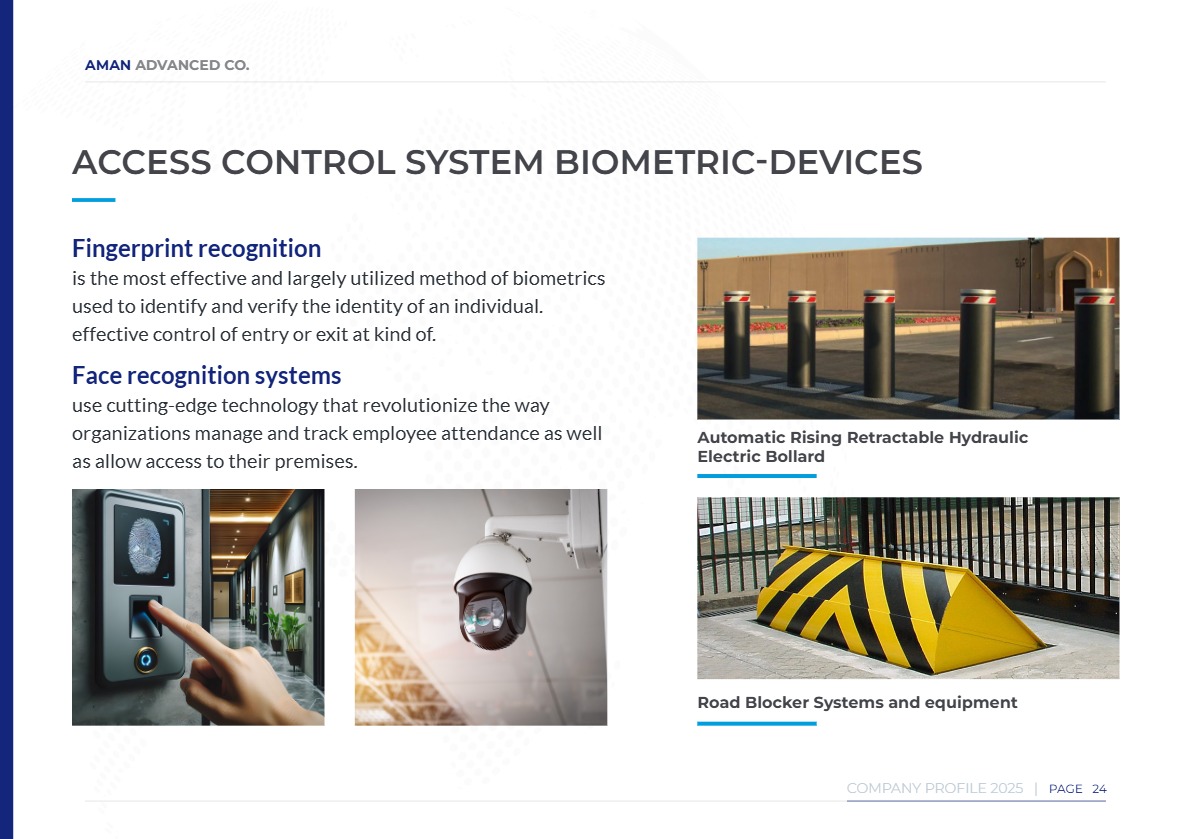 AMAN ADVANCED CO.

ACCESS CONTROL SYSTEM BIOMETRIC-DEVICES

Fingerprint recognition
is the most effective and largely utilized method of biometrics used to identify and verify the identity of an individual. effective control of entry or exit at kind of.

Face recognition systems
use cutting-edge technology that revolutionize the way organizations manage and track employee attendance as well as allow access to their premises.

Automatic Rising Retractable Hydraulic Electric Bollard

Road Blocker Systems and equipment

COMPANY PROFILE 2025 | PAGE 24